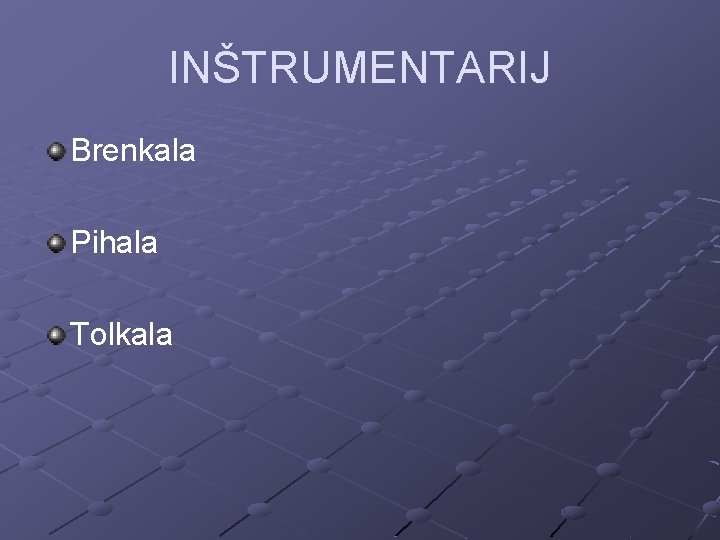 INŠTRUMENTARIJ

Brenkala

Pihala

Tolkala